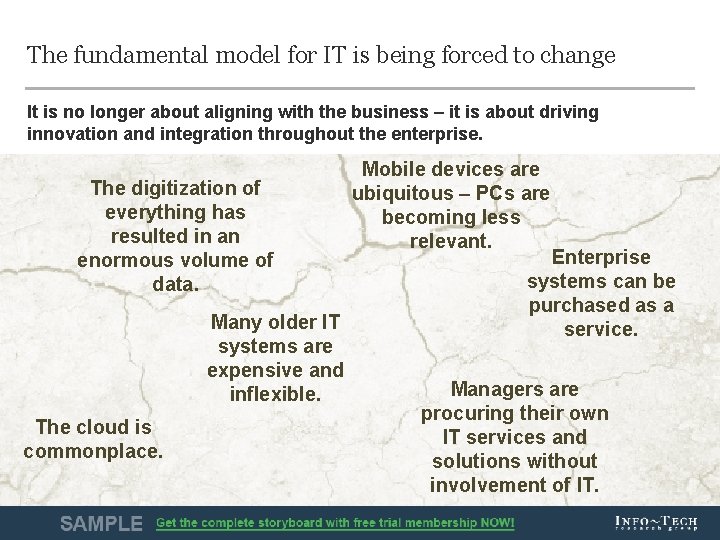 The fundamental model for IT is being forced to change

It is no longer about aligning with the business – it is about driving innovation and integration throughout the enterprise.

The digitization of everything has resulted in an enormous volume of data.

Mobile devices are ubiquitous – PCs are becoming less relevant.

Enterprise systems can be purchased as a service.

Many older IT systems are expensive and inflexible.

The cloud is commonplace.

Managers are procuring their own IT services and solutions without involvement of IT.

SAMPLE Get the complete storyboard with free trial membership NOW!

INFO~TECH research group